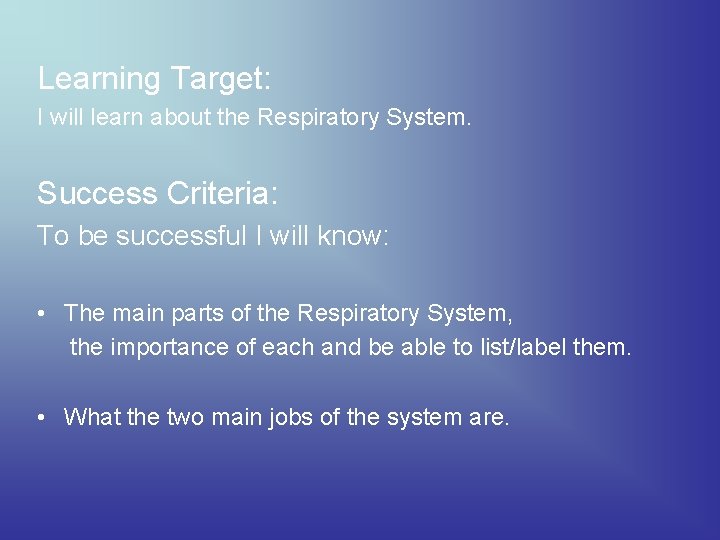 Learning Target:
I will learn about the Respiratory System.

Success Criteria:
To be successful I will know:

• The main parts of the Respiratory System, the importance of each and be able to list/label them.

• What the two main jobs of the system are.